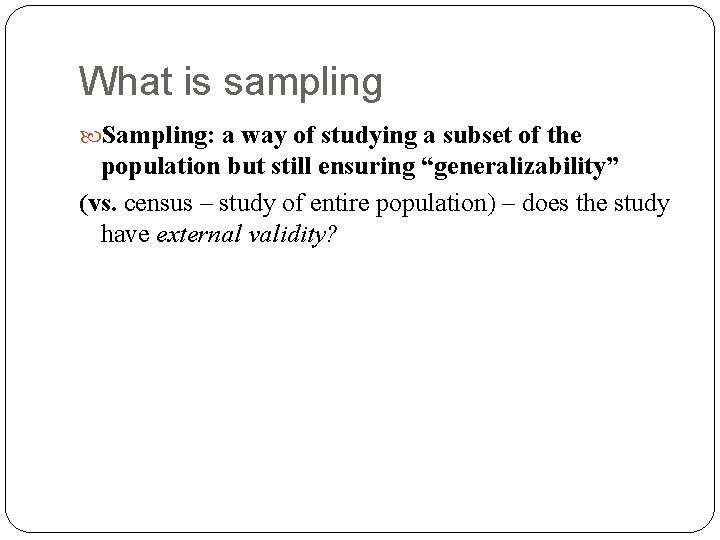 What is sampling

Sampling: a way of studying a subset of the population but still ensuring “generalizability”

(vs. census – study of entire population) – does the study have external validity?